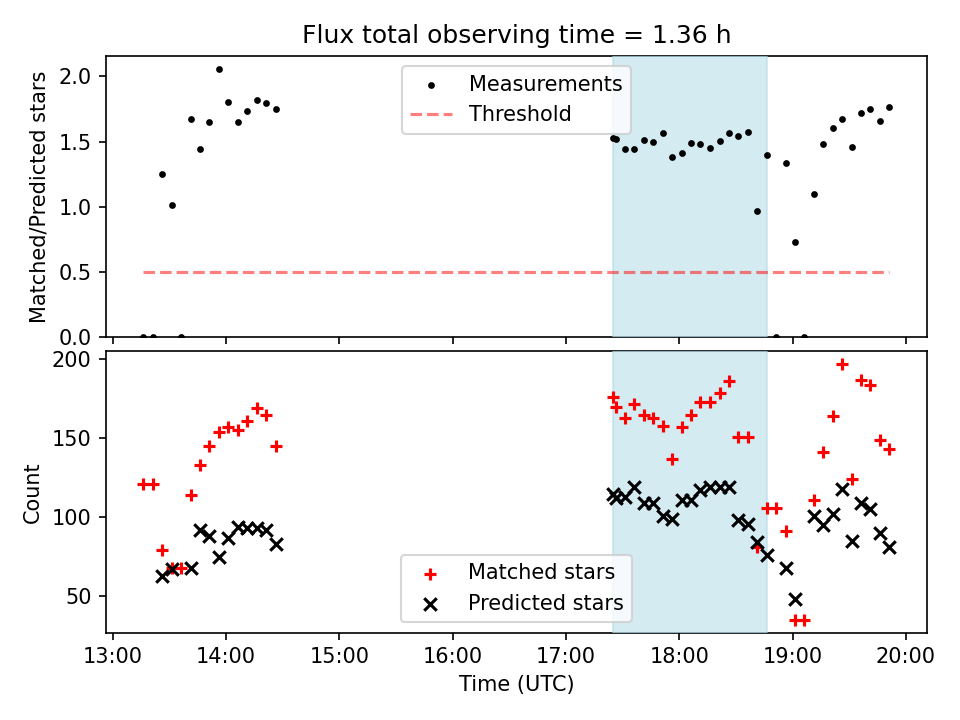 Flux total observing time = 1.36 h

Matched/Predicted stars

2.0
1.5
1.0
0.5
0.0

Measurements
Threshold

Count

200
150
100
50

Matched stars
Predicted stars

13:00 14:00 15:00 16:00 17:00 18:00 19:00 20:00

Time (UTC)